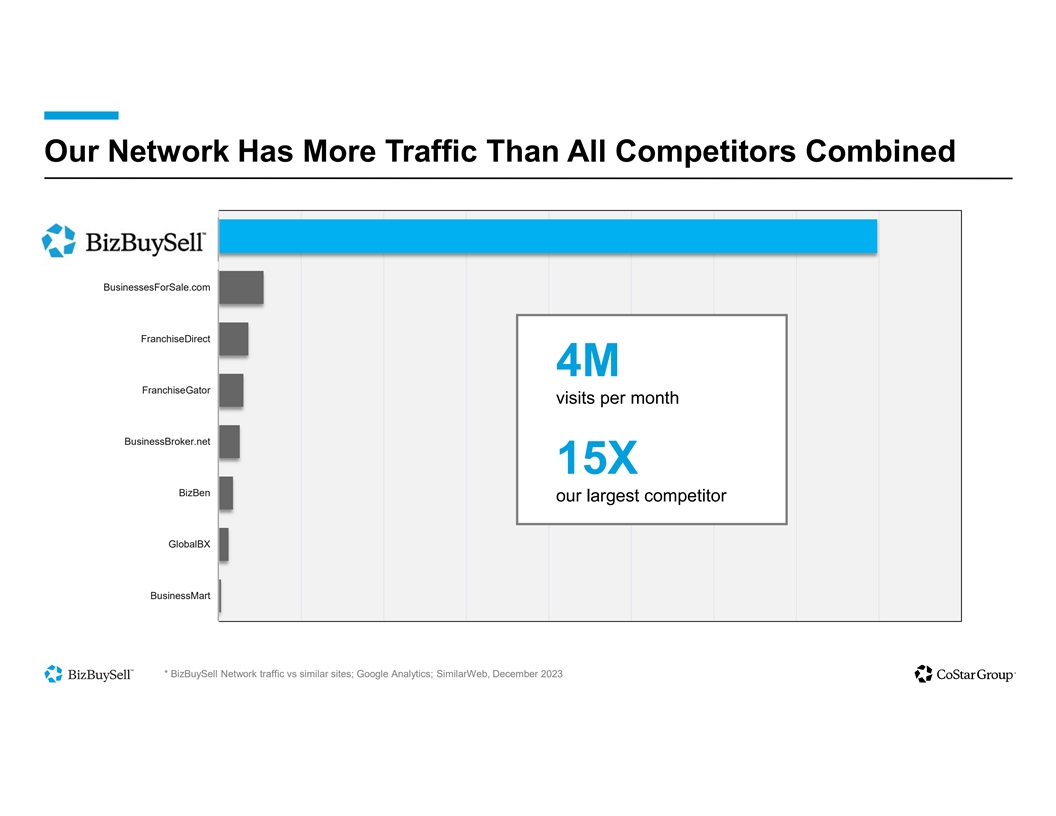 Our Network Has More Traffic Than All Competitors Combined

BizBuySell™

BusinessesForSale.com

FranchiseDirect

FranchiseGator

BusinessBroker.net

BizBen

GlobalBX

BusinessMart

4M
visits per month

15X
our largest competitor

BizBuySell™ * BizBuySell Network traffic vs similar sites; Google Analytics; SimilarWeb, December 2023

CoStar Group